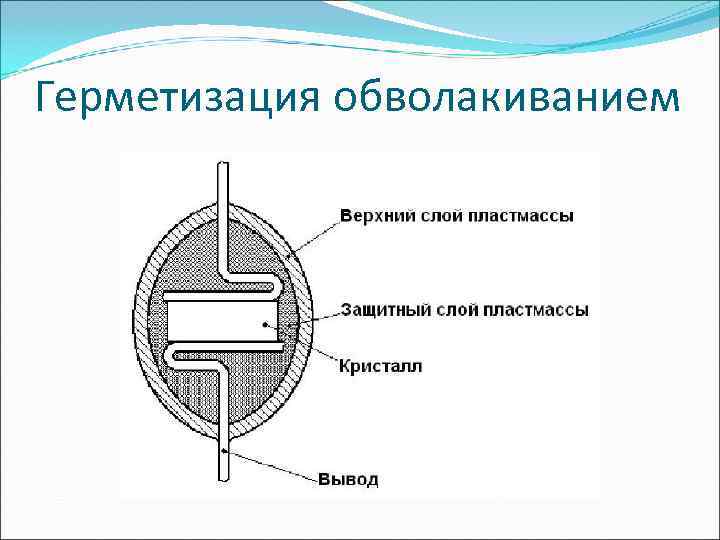 Герметизация обволакиванием

Верхний слой пластмассы

Защитный слой пластмассы

Кристалл

Вывод